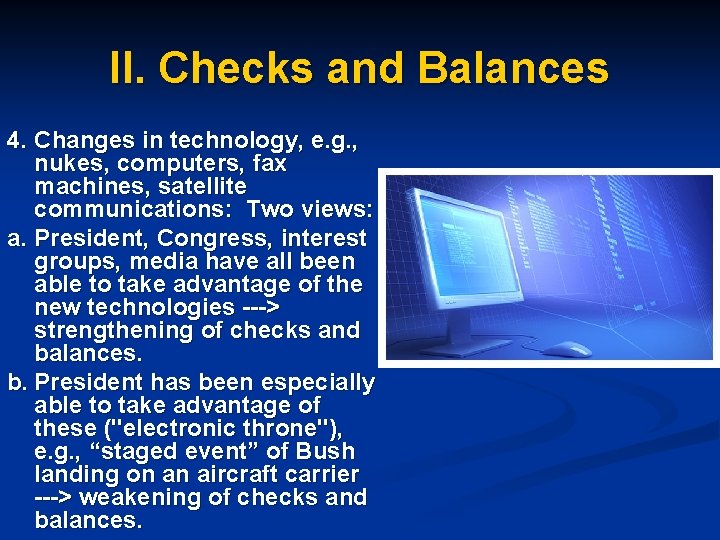 II. Checks and Balances

4. Changes in technology, e.g., nukes, computers, fax machines, satellite communications: Two views:

a. President, Congress, interest groups, media have all been able to take advantage of the new technologies ---> strengthening of checks and balances.

b. President has been especially able to take advantage of these ("electronic throne"), e.g., “staged event” of Bush landing on an aircraft carrier ---> weakening of checks and balances.